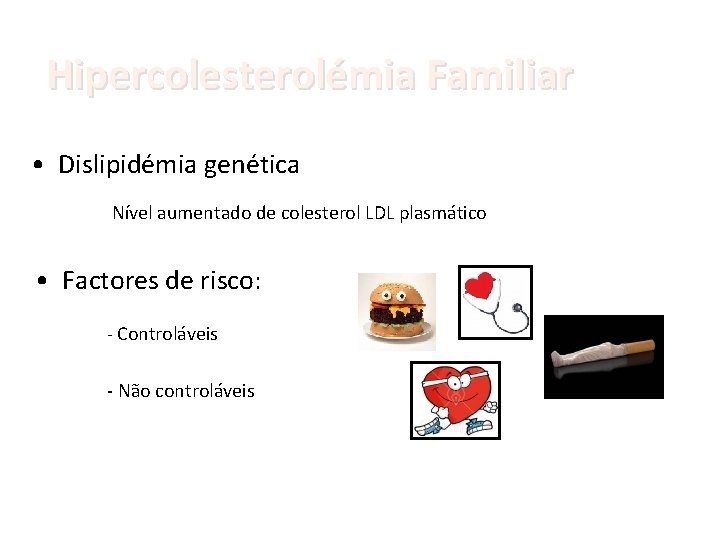 Hipercolesterolémia Familiar

• Dislipidémia genética

Nível aumentado de colesterol LDL plasmático

• Factores de risco:

- Controláveis

- Não controláveis